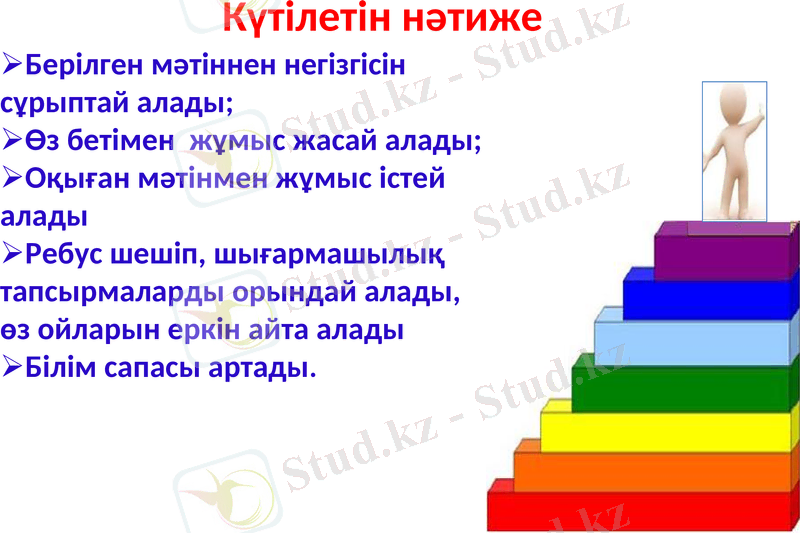 Күтілетін нәтиже

➢Берілген мәтіннен негізгісін сұрыптай алады;
➢Өз бетімен жұмыс жасай алады;
➢Оқыған мәтінмен жұмыс істей алады
➢Ребус шешіп, шығармашылық тапсырмаларды орындай алады, өз ойларын еркін айта алады
➢Білім сапасы артады.

Stud.kz - Stud.kz
Stud.kz - Stud.kz
Stud.kz - Stud.kz
Stud.kz - Stud.kz
Stud.kz